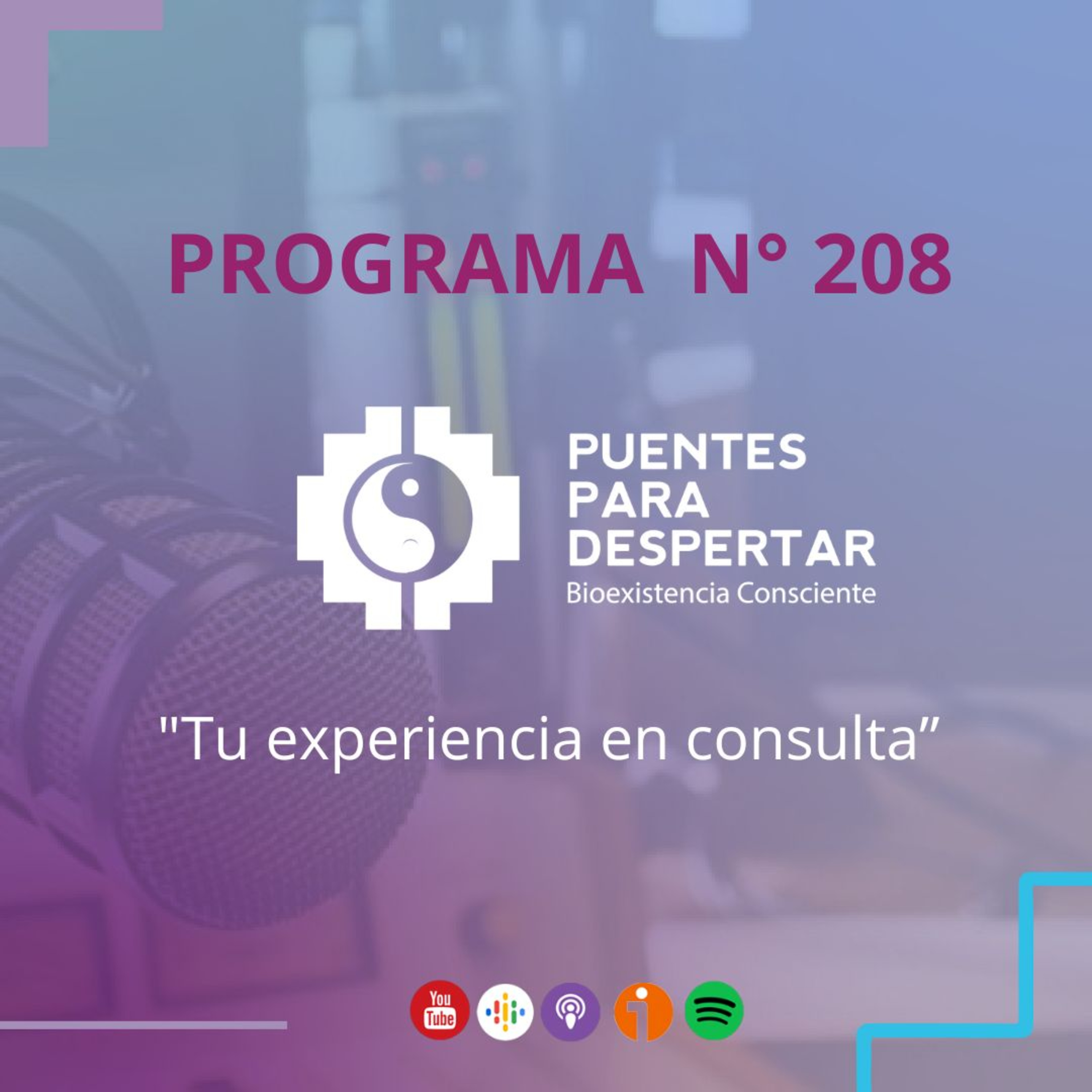 PROGRAMA N° 208

PUENTES PARA DESPERTAR
Bioexistencia Consciente

"Tu experiencia en consulta”

You Tube